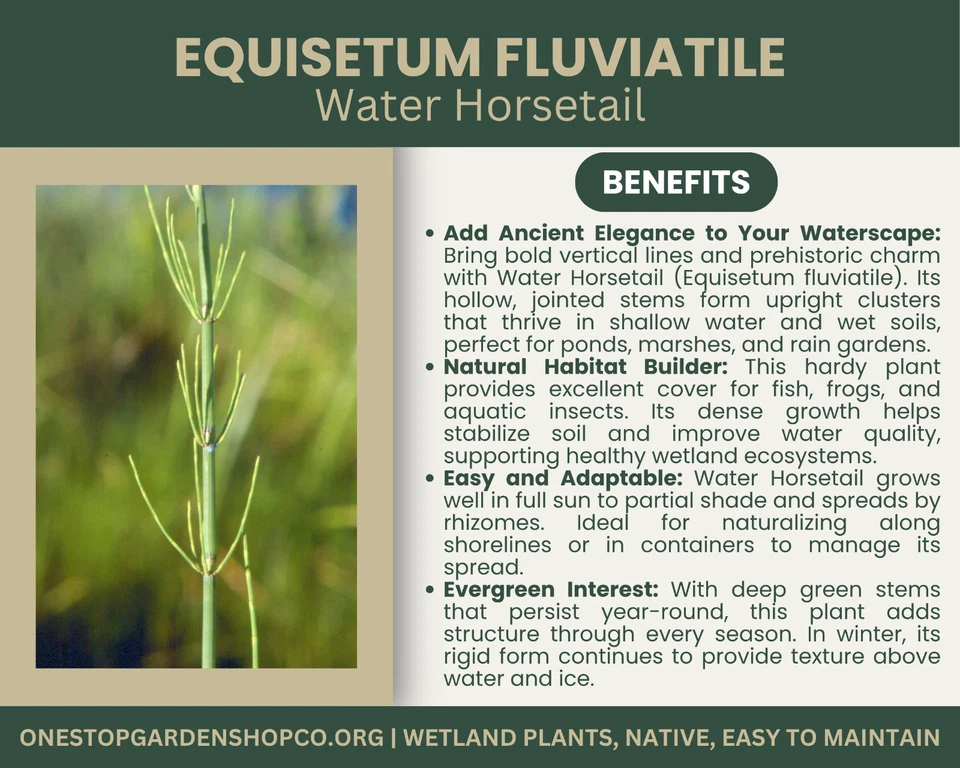 EQUISETUM FLUVIATILE
Water Horsetail

BENEFITS

• Add Ancient Elegance to Your Waterscape: Bring bold vertical lines and prehistoric charm with Water Horsetail (Equisetum fluviatile). Its hollow, jointed stems form upright clusters that thrive in shallow water and wet soils, perfect for ponds, marshes, and rain gardens.
• Natural Habitat Builder: This hardy plant provides excellent cover for fish, frogs, and aquatic insects. Its dense growth helps stabilize soil and improve water quality, supporting healthy wetland ecosystems.
• Easy and Adaptable: Water Horsetail grows well in full sun to partial shade and spreads by rhizomes. Ideal for naturalizing along shorelines or in containers to manage its spread.
• Evergreen Interest: With deep green stems that persist year-round, this plant adds structure through every season. In winter, its rigid form continues to provide texture above water and ice.

ONESTOPGARDENSHOPCO.ORG | WETLAND PLANTS, NATIVE, EASY TO MAINTAIN